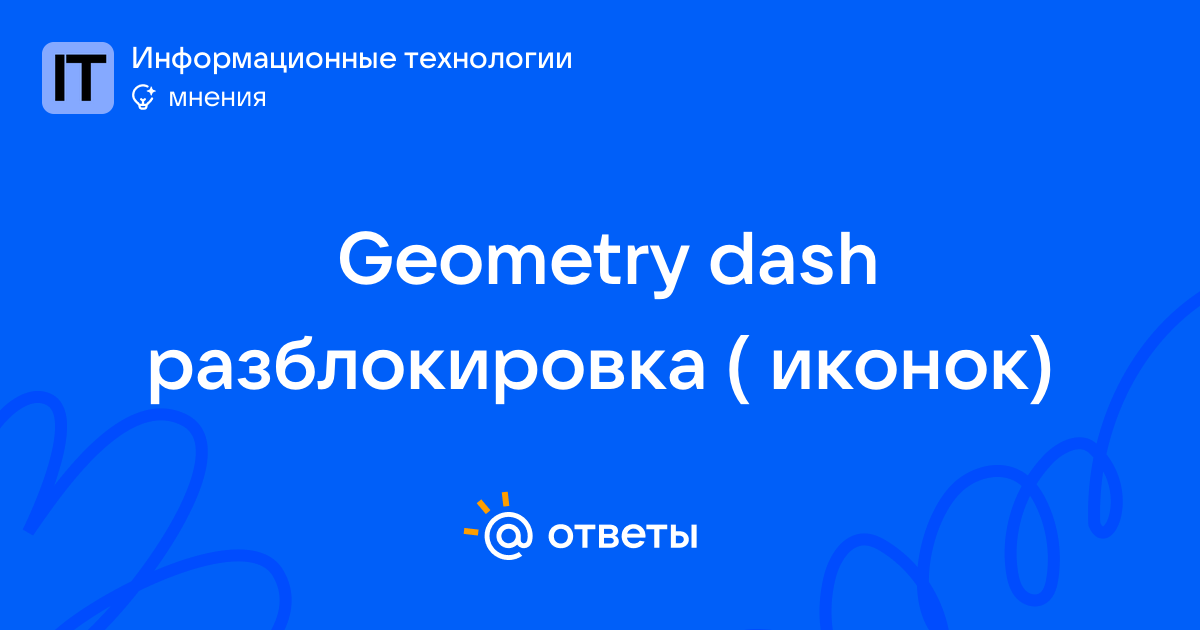 IT
Информационные технологии
мнения

Geometry dash разблокировка ( иконок)

@ ответы